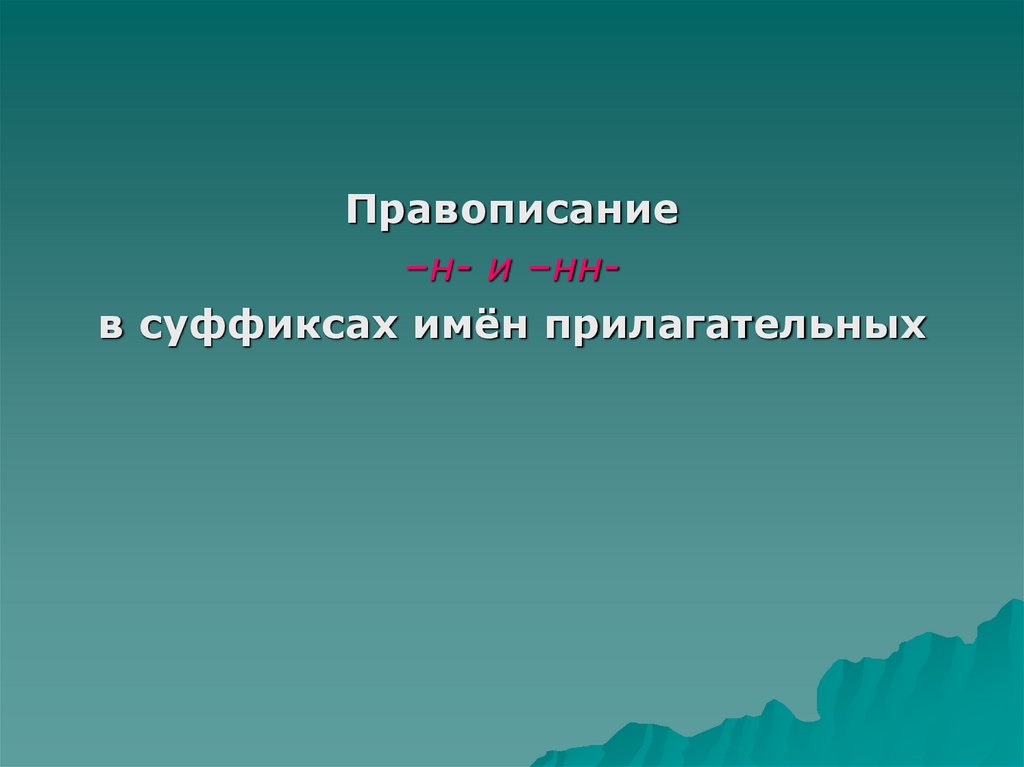 Правописание

–н- и –нн-

в суффиксах имён прилагательных